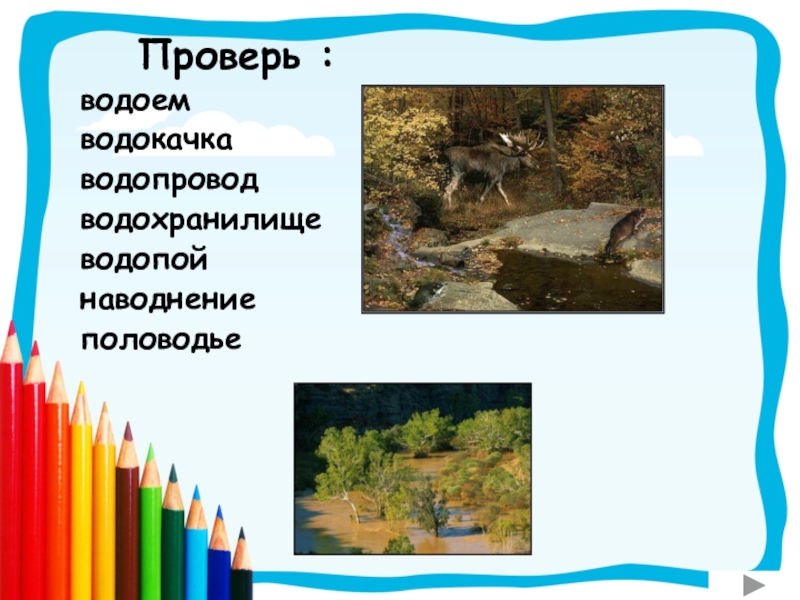 Проверь :

водоем
водокачка
водопровод
водохранилище
водопой
наводнение
половодье